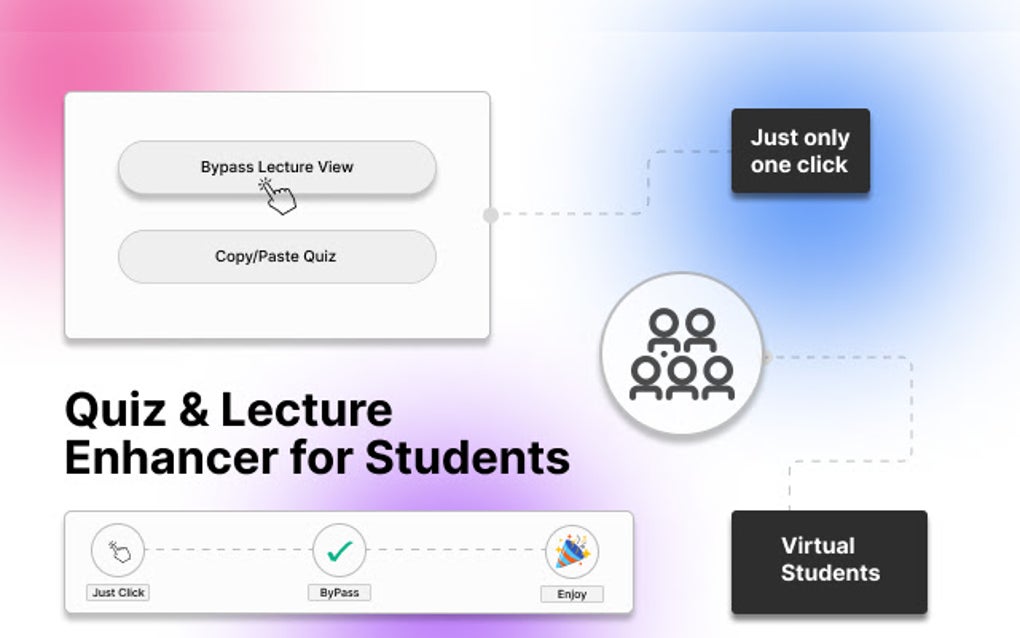 Bypass Lecture View

Copy/Paste Quiz

Just only one click

Quiz & Lecture Enhancer for Students

Just Click

ByPass

Enjoy

Virtual Students